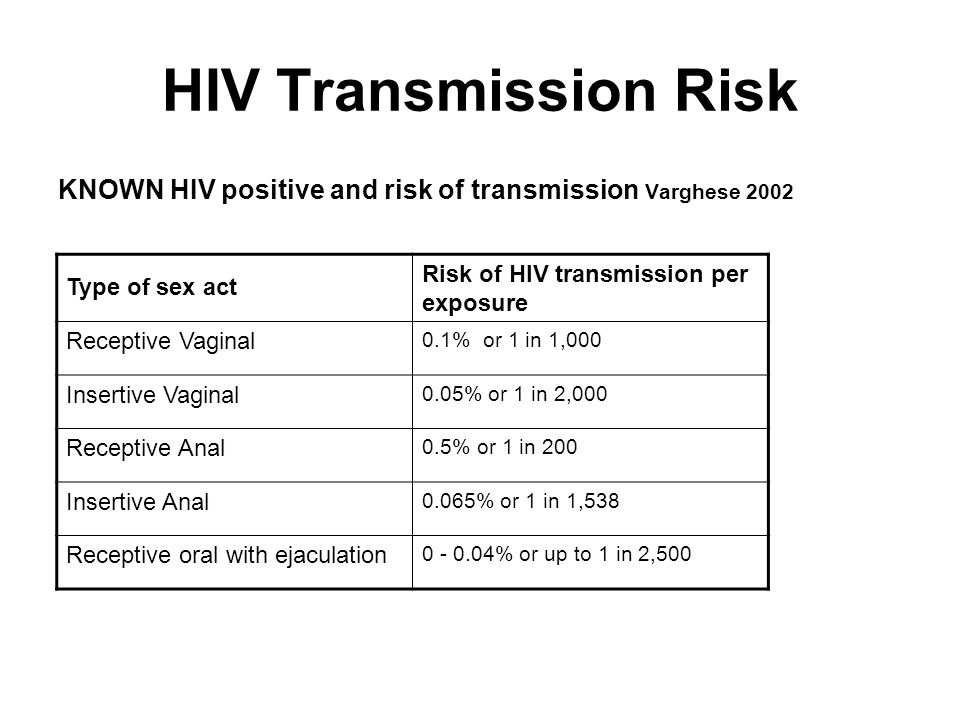 HIV Transmission Risk

KNOWN HIV positive and risk of transmission Varghese 2002

| Type of sex act | Risk of HIV transmission per exposure |
|---|---|
| Receptive Vaginal | 0.1% or 1 in 1,000 |
| Insertive Vaginal | 0.05% or 1 in 2,000 |
| Receptive Anal | 0.5% or 1 in 200 |
| Insertive Anal | 0.065% or 1 in 1,538 |
| Receptive oral with ejaculation | 0 - 0.04% or up to 1 in 2,500 |